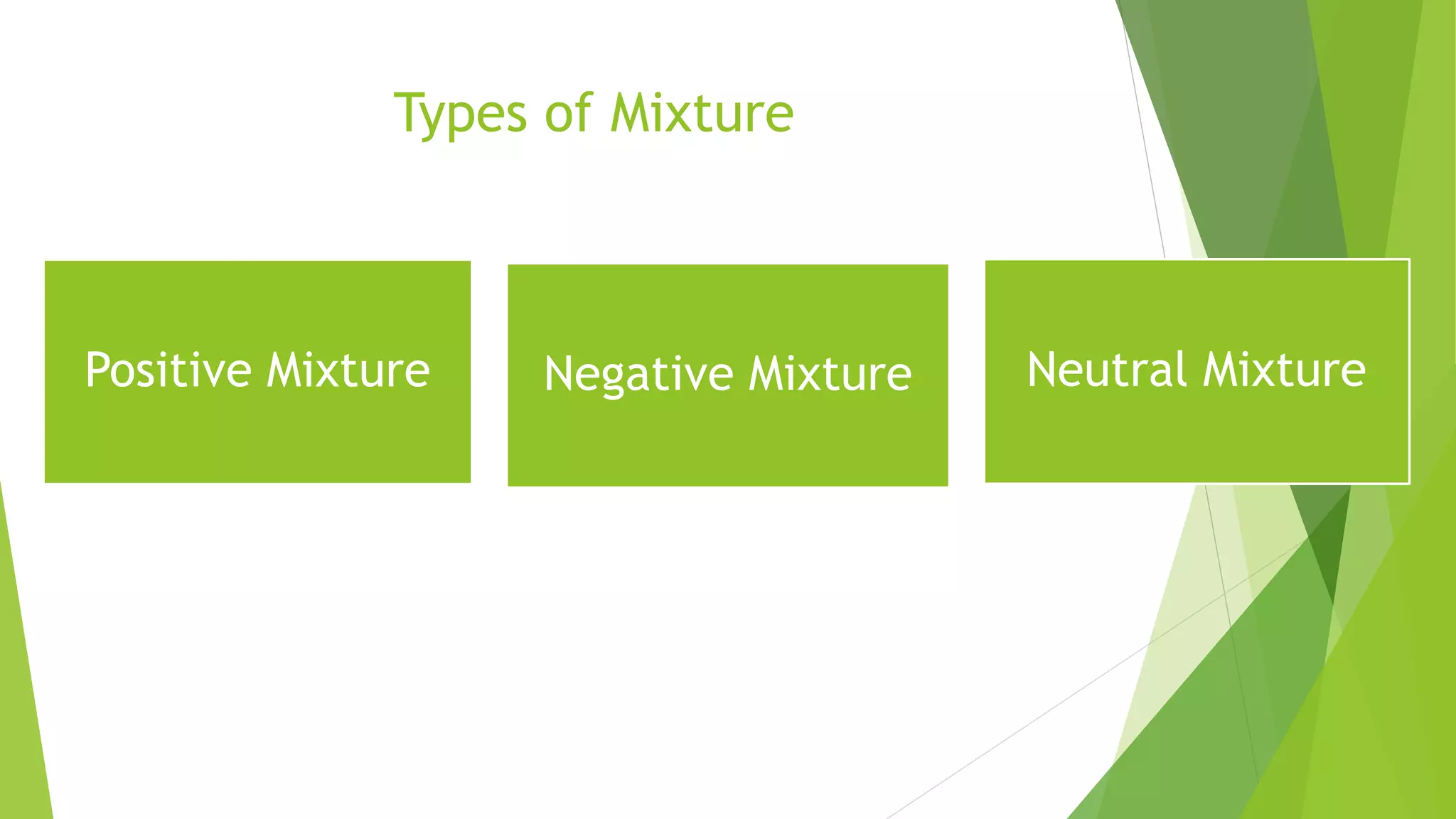 Types of Mixture

Positive Mixture

Negative Mixture

Neutral Mixture